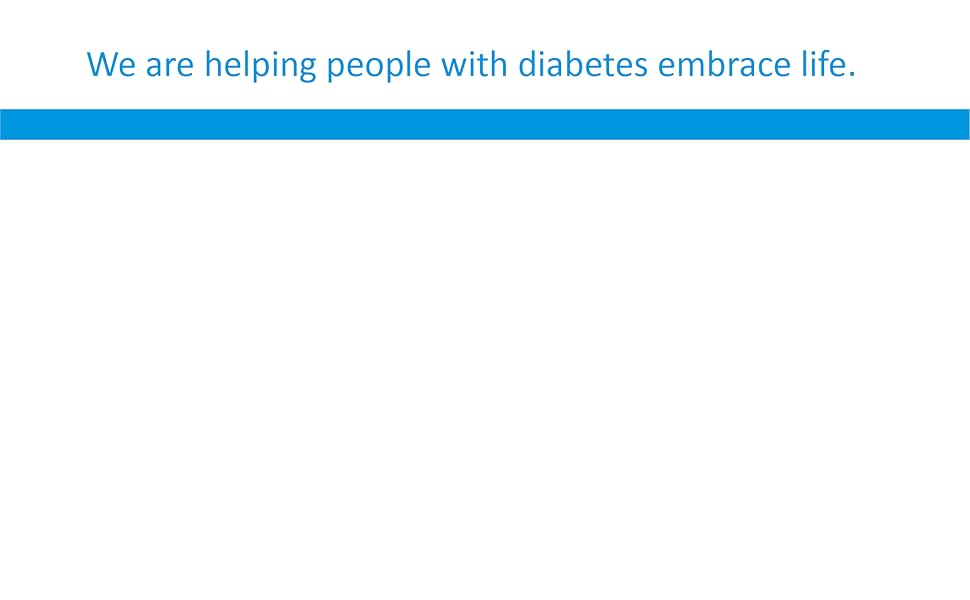 We are helping people with diabetes embrace life.